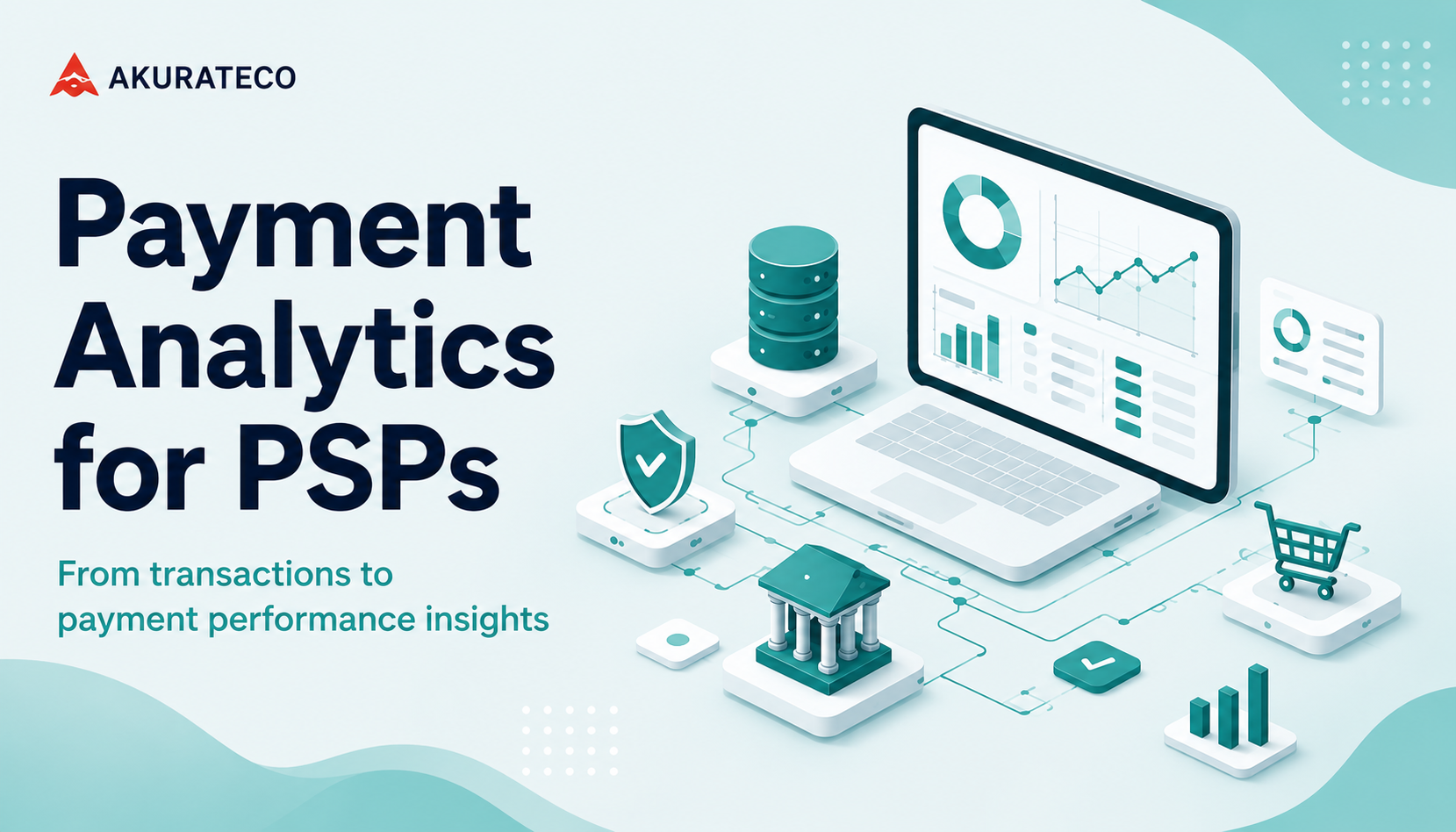 AKURATECO

Payment Analytics for PSPs

From transactions to payment performance insights